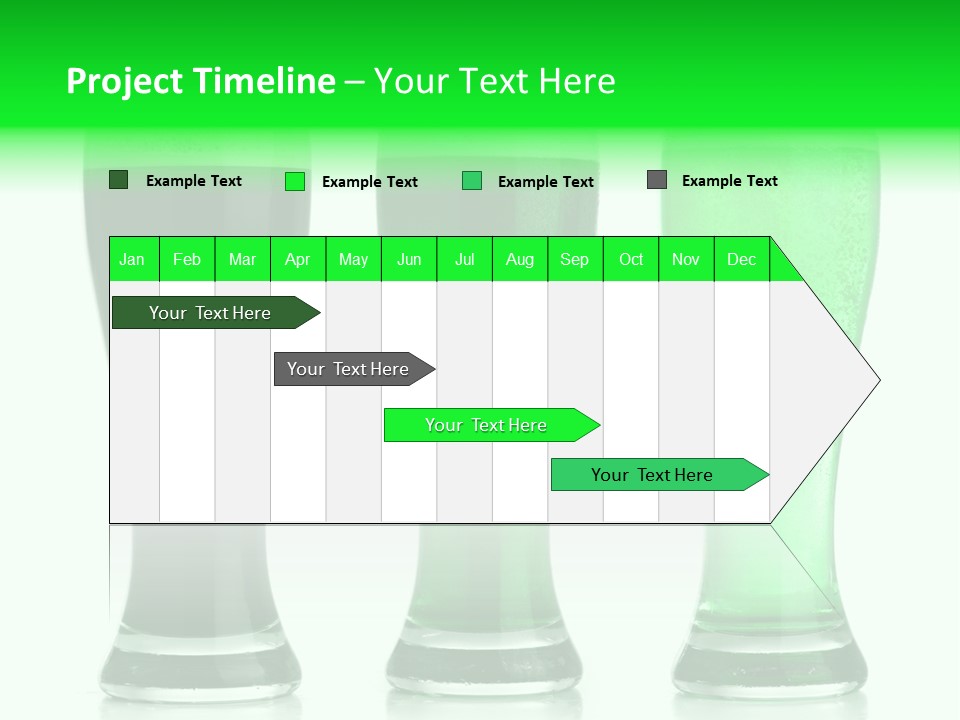 Project Timeline – Your Text Here

Example Text
Example Text
Example Text
Example Text

| Jan | Feb | Mar | Apr | May | Jun | Jul | Aug | Sep | Oct | Nov | Dec |
|---|---|---|---|---|---|---|---|---|---|---|---|

Your Text Here
Your Text Here
Your Text Here
Your Text Here